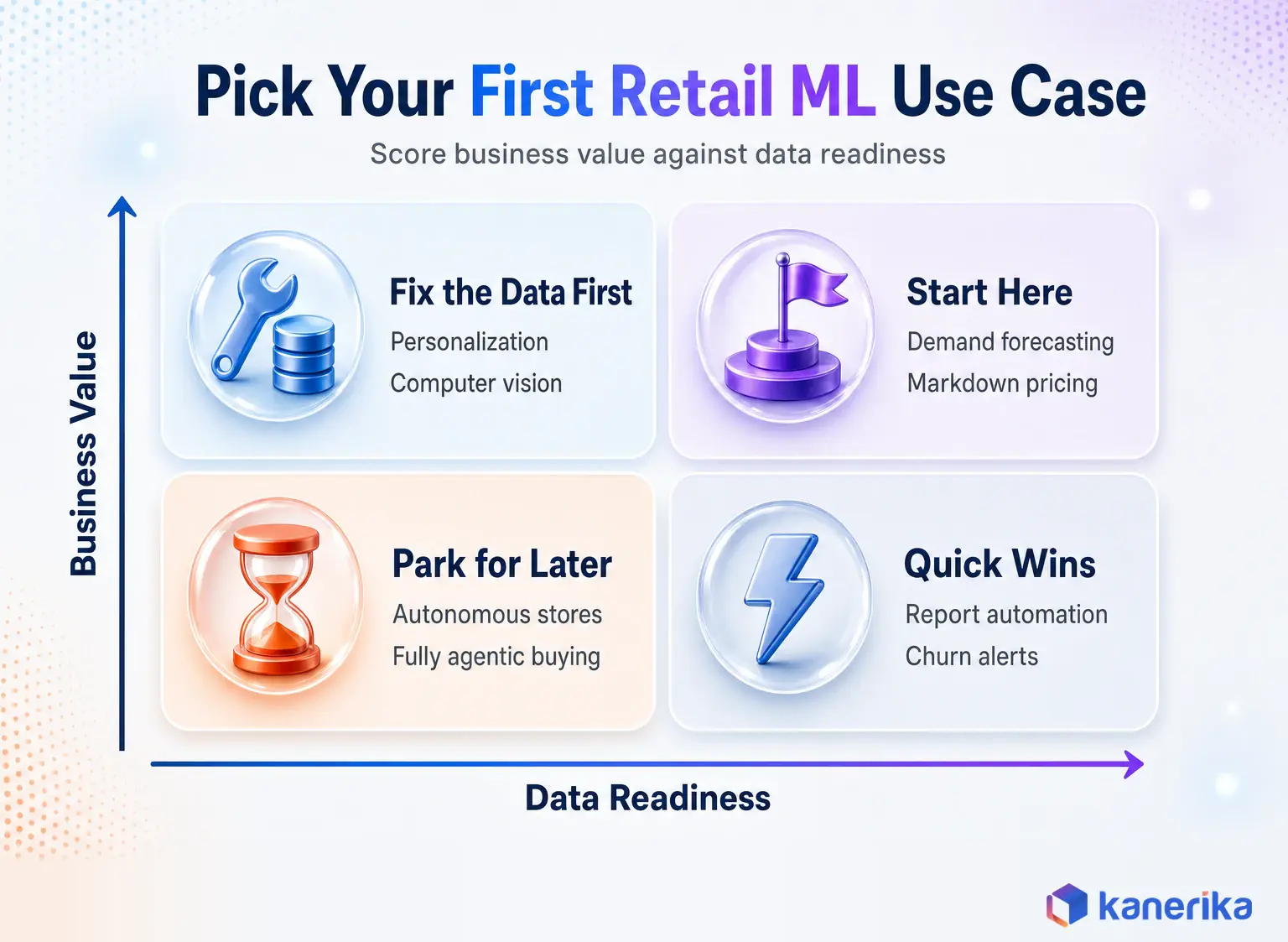 Pick Your First Retail ML Use Case

Score business value against data readiness

Business Value

Fix the Data First
Personalization
Computer vision

Start Here
Demand forecasting
Markdown pricing

Park for Later
Autonomous stores
Fully agentic buying

Quick Wins
Report automation
Churn alerts

Data Readiness

kanerika